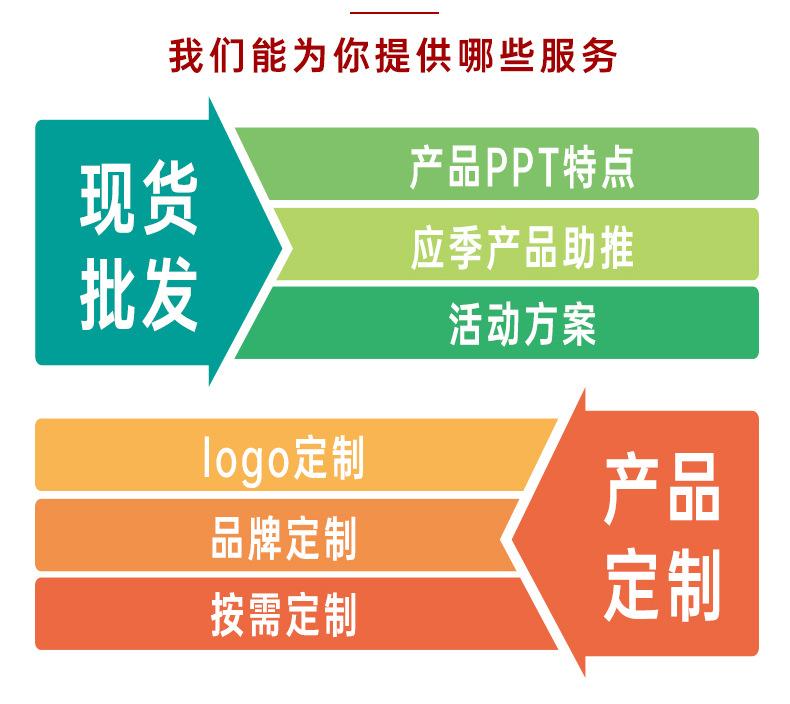 我们能为你提供哪些服务

现货批发

产品PPT特点

应季产品助推

活动方案

logo定制

品牌定制

按需定制

产品定制